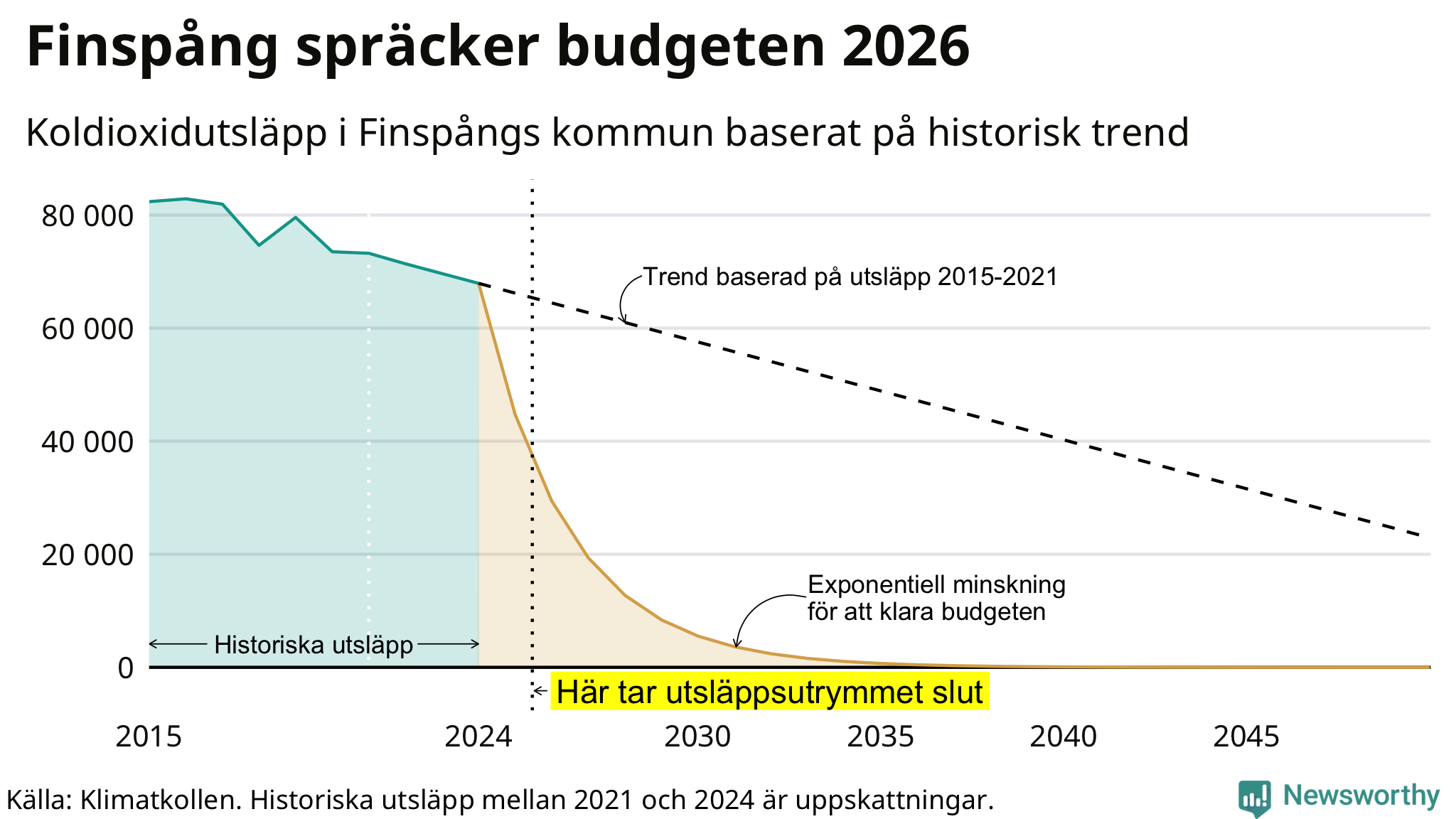 Finspång spräcker budgeten 2026

Koldioxidutsläpp i Finspångs kommun baserat på historisk trend

80 000
60 000
40 000
20 000
0

Trend baserad på utsläpp 2015-2021

Exponentiell minskning för att klara budgeten

Historiska utsläpp

Här tar utsläppsutrymmet slut

2015
2024
2030
2035
2040
2045

Källa: Klimatkollen. Historiska utsläpp mellan 2021 och 2024 är uppskattningar.

Newsworthy